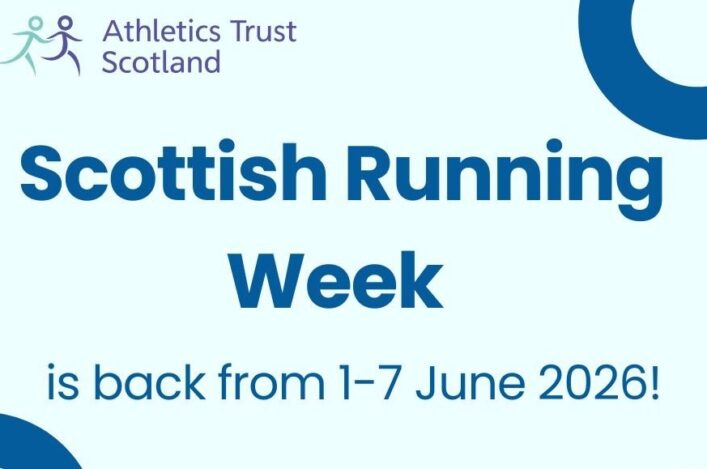 Athletics Trust Scotland

Scottish Running Week

is back from 1-7 June 2026!